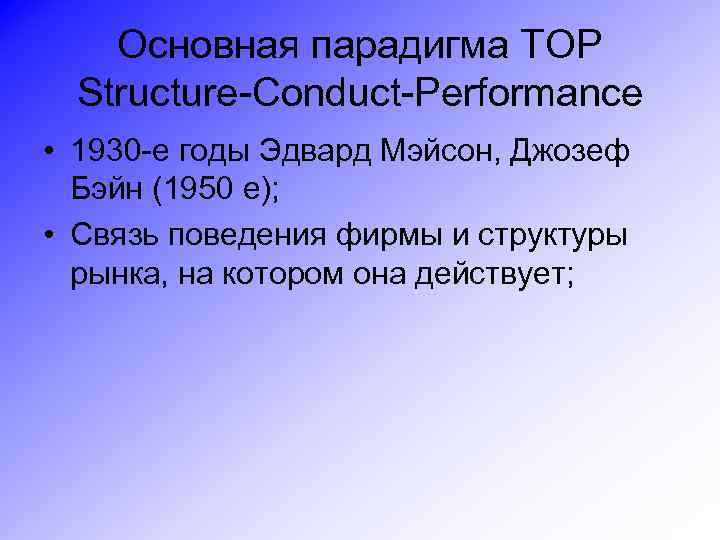 Основная парадигма ТОР Structure-Conduct-Performance

• 1930-е годы Эдвард Мэйсон, Джозеф Бэйн (1950 е);
• Связь поведения фирмы и структуры рынка, на котором она действует;